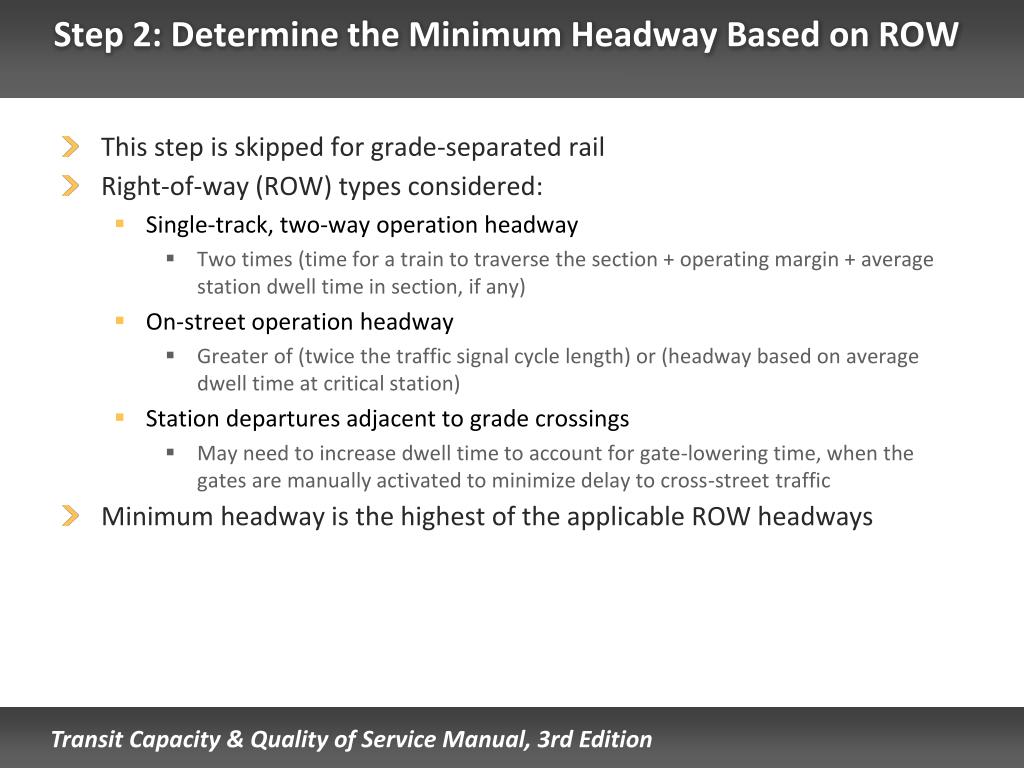 Step 2: Determine the Minimum Headway Based on ROW

This step is skipped for grade-separated rail

Right-of-way (ROW) types considered:

Single-track, two-way operation headway

Two times (time for a train to traverse the section + operating margin + average station dwell time in section, if any)

On-street operation headway

Greater of (twice the traffic signal cycle length) or (headway based on average dwell time at critical station)

Station departures adjacent to grade crossings

May need to increase dwell time to account for gate-lowering time, when the gates are manually activated to minimize delay to cross-street traffic

Minimum headway is the highest of the applicable ROW headways

Transit Capacity & Quality of Service Manual, 3rd Edition